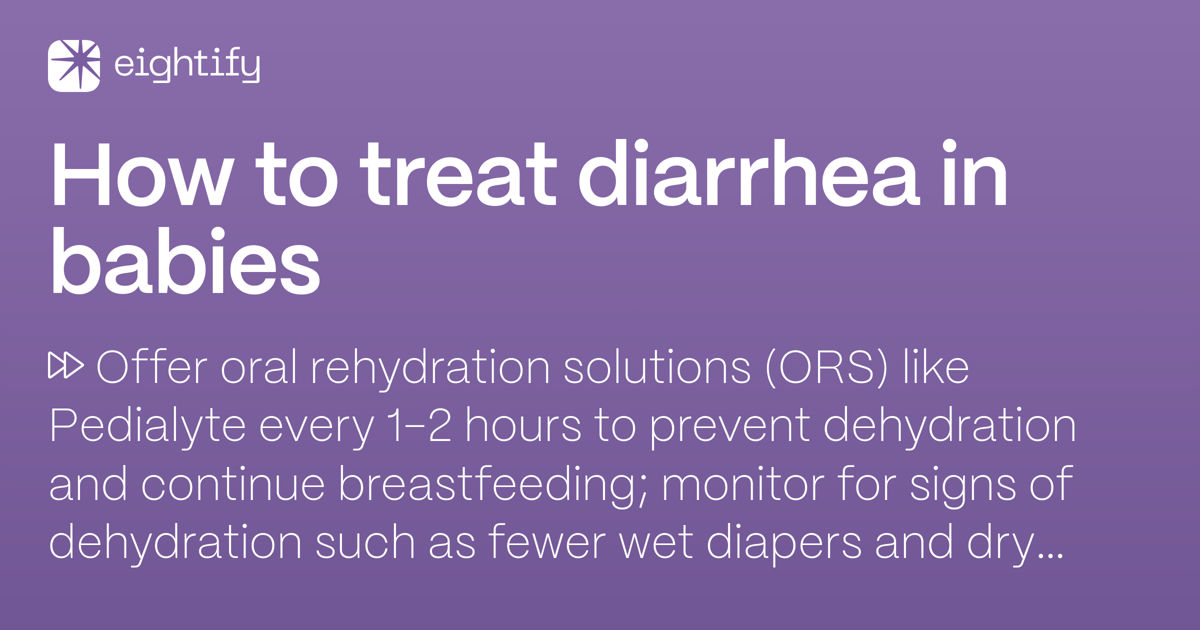 eightify

How to treat diarrhea in babies

⏩ Offer oral rehydration solutions (ORS) like Pedialyte every 1-2 hours to prevent dehydration and continue breastfeeding; monitor for signs of dehydration such as fewer wet diapers and dry…